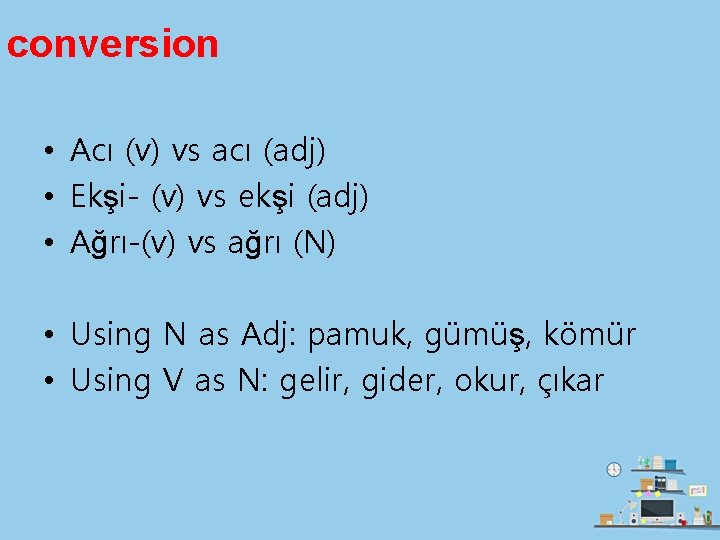 conversion

• Acı (v) vs acı (adj)
• Ekşi- (v) vs ekşi (adj)
• Ağrı-(v) vs ağrı (N)

• Using N as Adj: pamuk, gümüş, kömür
• Using V as N: gelir, gider, okur, çıkar